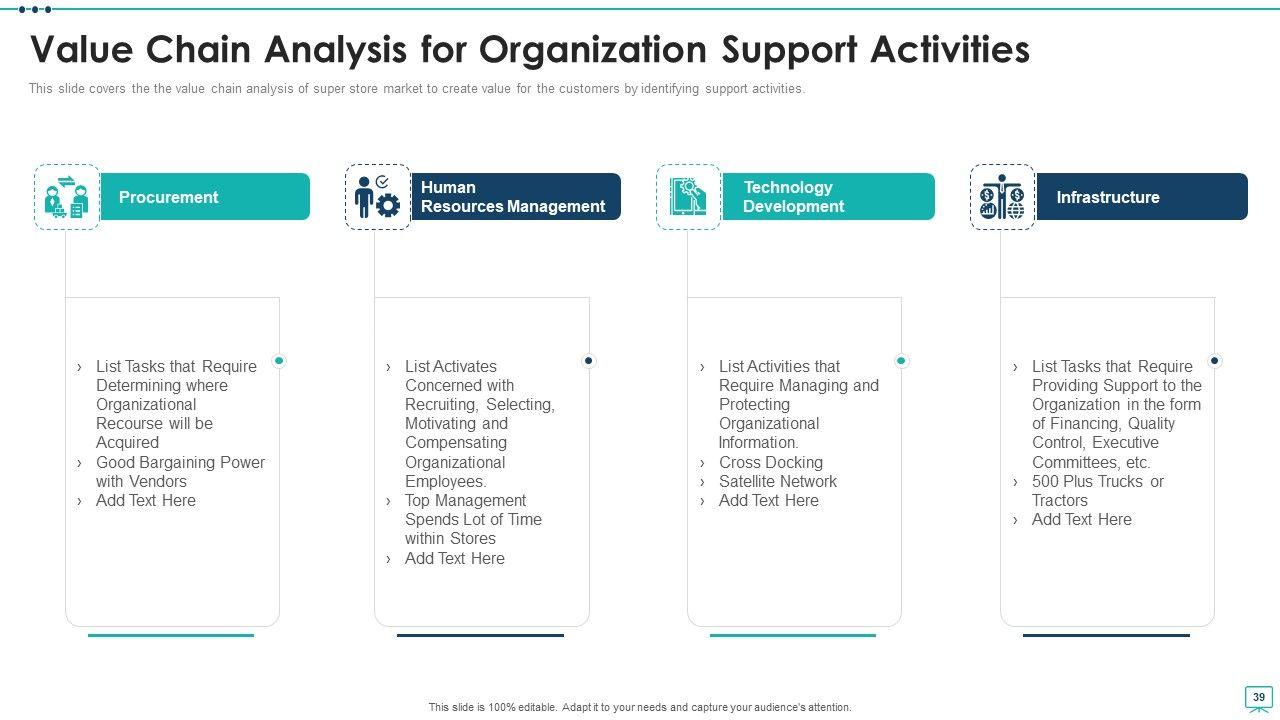 Value Chain Analysis for Organization Support Activities

This slide covers the the value chain analysis of super store market to create value for the customers by identifying support activities.

Procurement

› List Tasks that Require Determining where Organizational Recourse will be Acquired
› Good Bargaining Power with Vendors
› Add Text Here

Human Resources Management

› List Activates Concerned with Recruiting, Selecting, Motivating and Compensating Organizational Employees.
› Top Management Spends Lot of Time within Stores
› Add Text Here

Technology Development

› List Activities that Require Managing and Protecting Organizational Information.
› Cross Docking
› Satellite Network
› Add Text Here

Infrastructure

› List Tasks that Require Providing Support to the Organization in the form of Financing, Quality Control, Executive Committees, etc.
› 500 Plus Trucks or Tractors
› Add Text Here

This slide is 100% editable. Adapt it to your needs and capture your audience's attention.

39